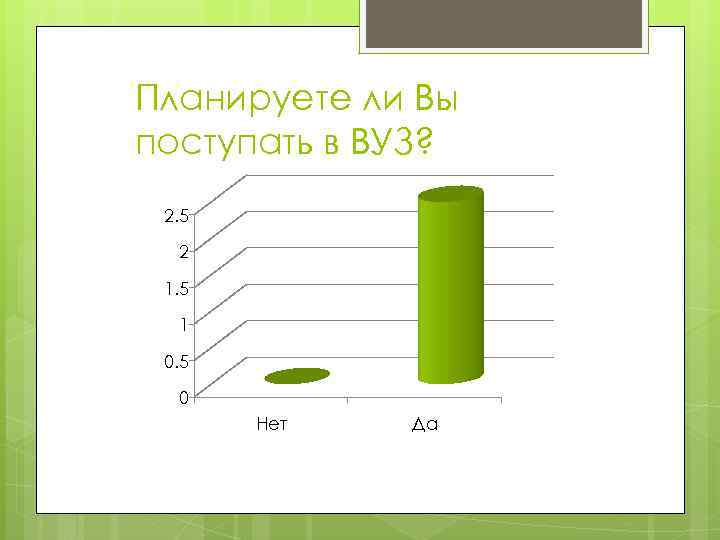 Планируете ли Вы поступать в ВУЗ?

2.5
2
1.5
1
0.5
0

Нет
Да